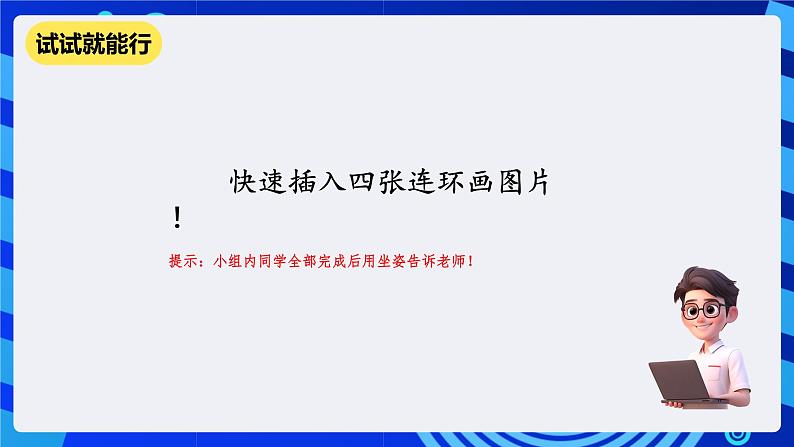 试试就能行

快速插入四张连环画图片！

提示：小组内同学全部完成后用坐姿告诉老师！